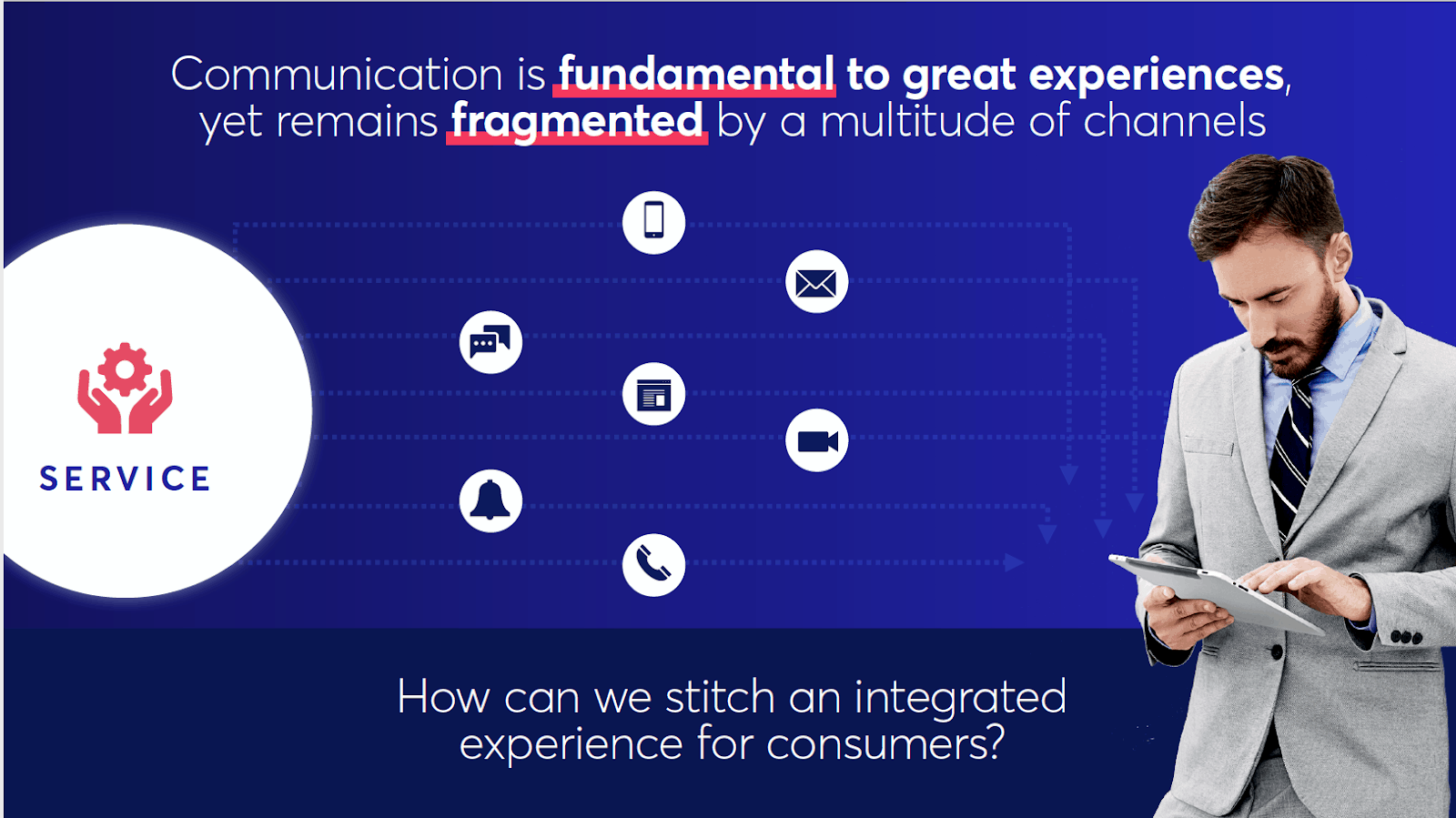 Communication is fundamental to great experiences, yet remains fragmented by a multitude of channels

SERVICE

How can we stitch an integrated experience for consumers?